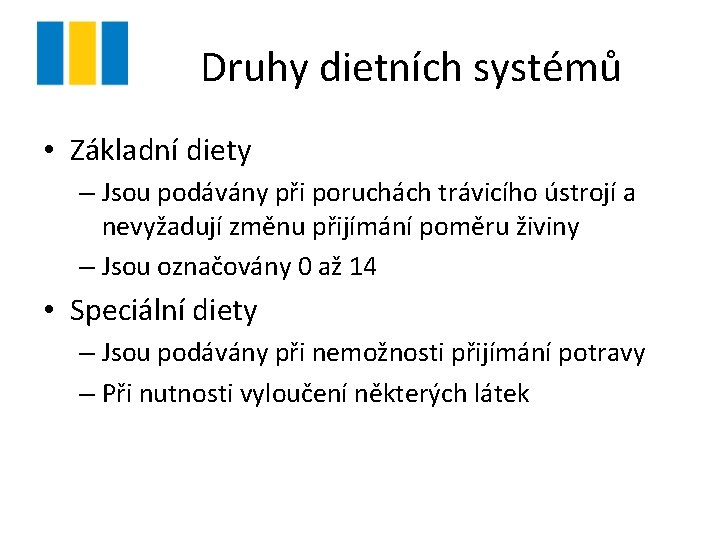 Druhy dietních systémů

• Základní diety
– Jsou podávány při poruchách trávicího ústrojí a nevyžadují změnu přijímání poměru živiny
– Jsou označovány 0 až 14

• Speciální diety
– Jsou podávány při nemožnosti přijímání potravy
– Při nutnosti vyloučení některých látek